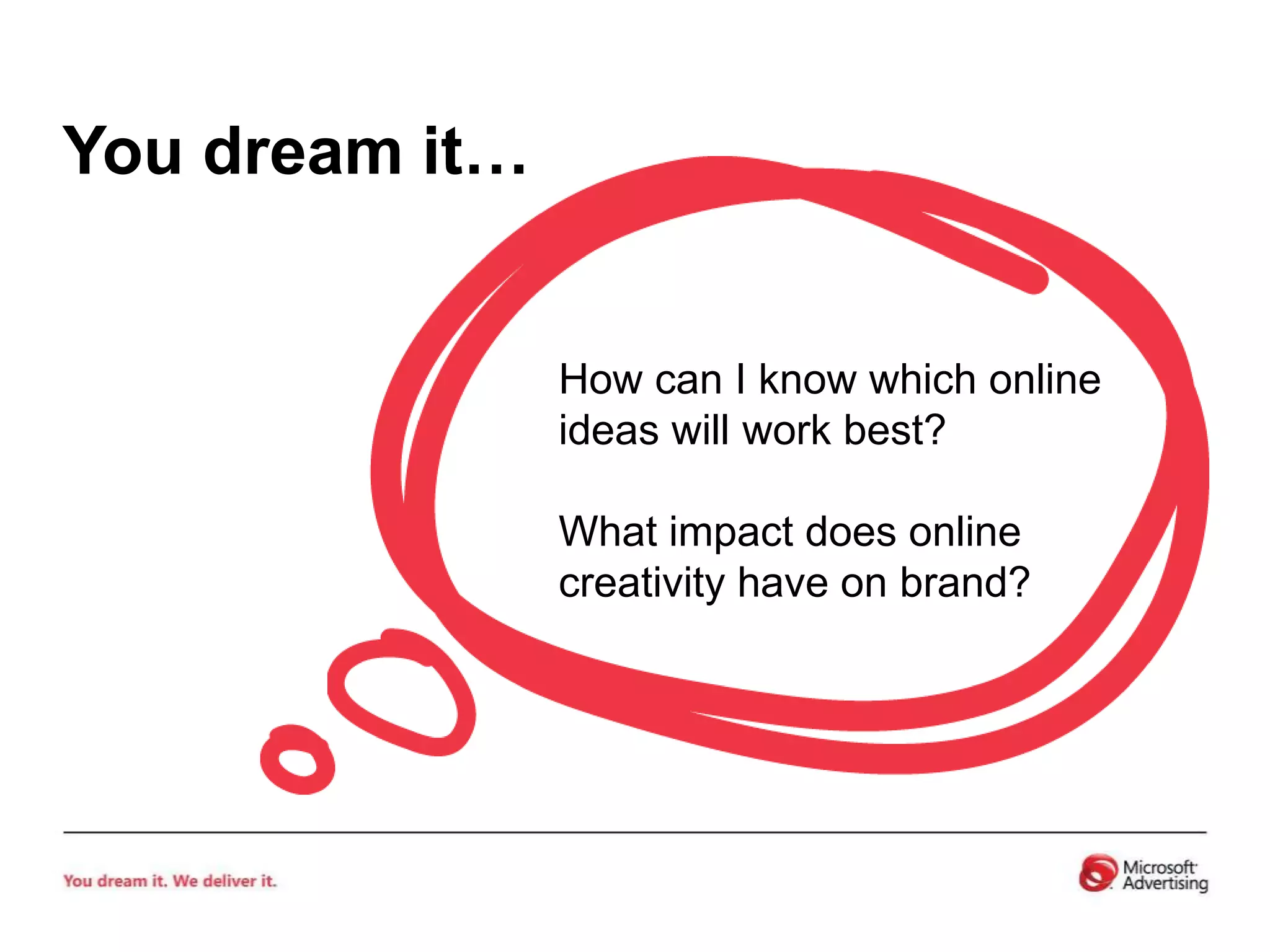 You dream it…

How can I know which online ideas will work best?

What impact does online creativity have on brand?

You dream it. We deliver it.

Microsoft Advertising